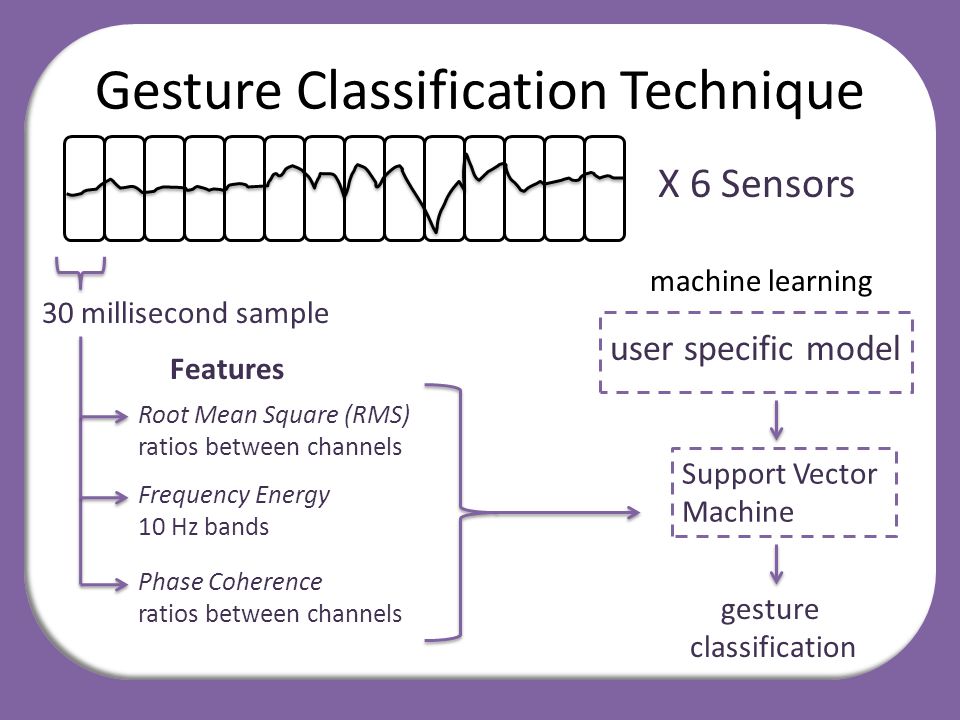 Gesture Classification Technique

X 6 Sensors

30 millisecond sample

Features

Root Mean Square (RMS)
ratios between channels

Frequency Energy
10 Hz bands

Phase Coherence
ratios between channels

machine learning

user specific model

Support Vector Machine

gesture classification